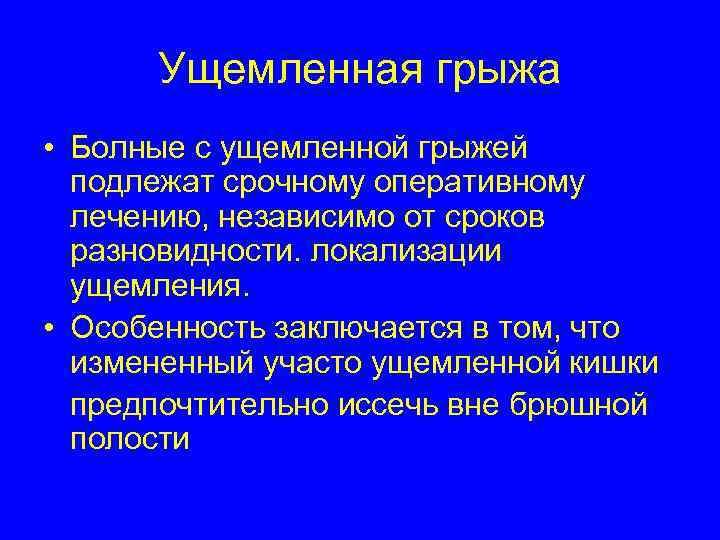 Ущемленная грыжа

• Болные с ущемленной грыжей подлежат срочному оперативному лечению, независимо от сроков разновидности. локализации ущемления.

• Особенность заключается в том, что измененный участо ущемленной кишки предпочтительно иссечь вне брюшной полости